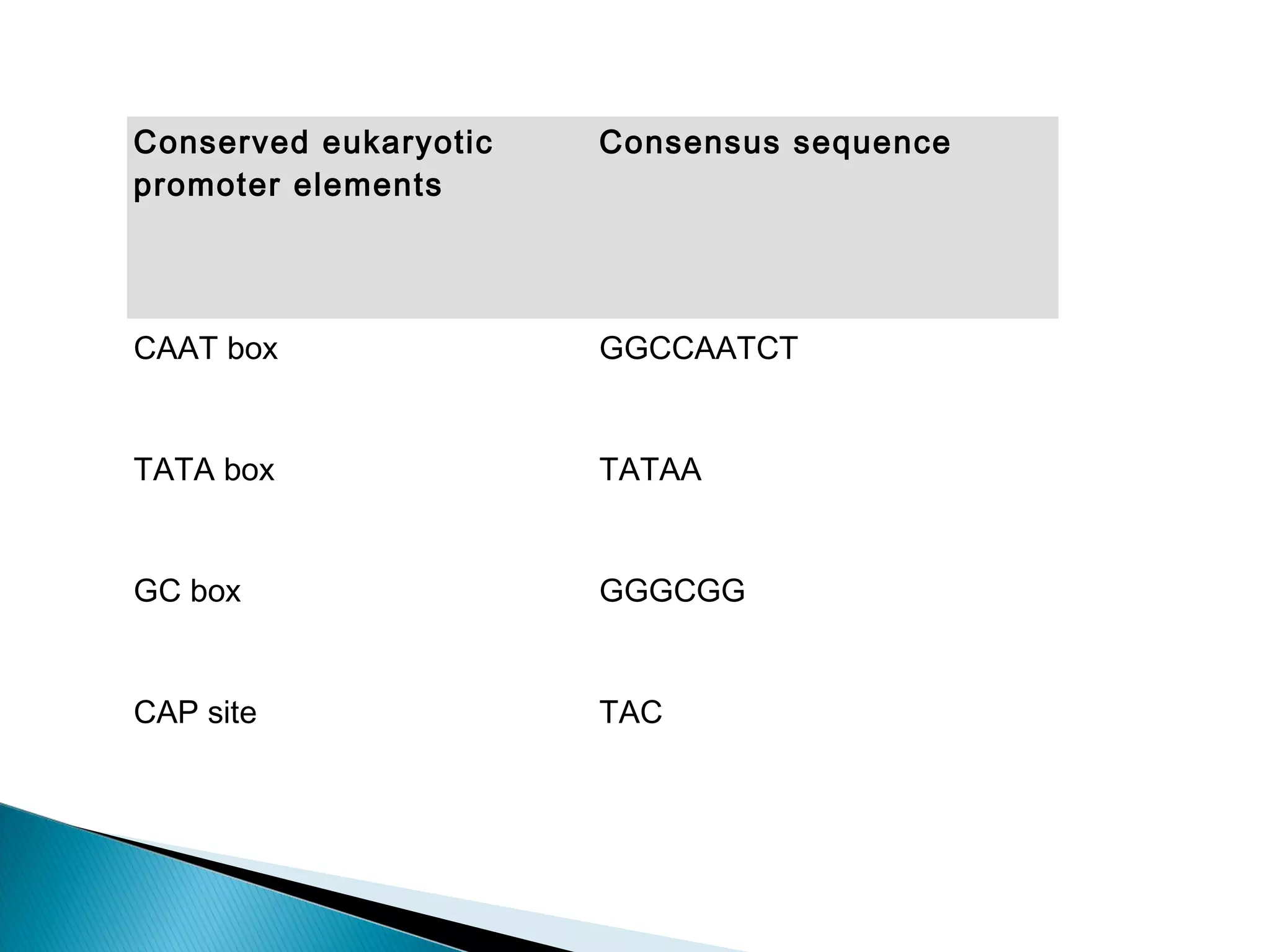 | Conserved eukaryotic promoter elements | Consensus sequence |
|---|---|
| CAAT box | GGCCAATCT |
| TATA box | TATAA |
| GC box | GGGCGG |
| CAP site | TAC |